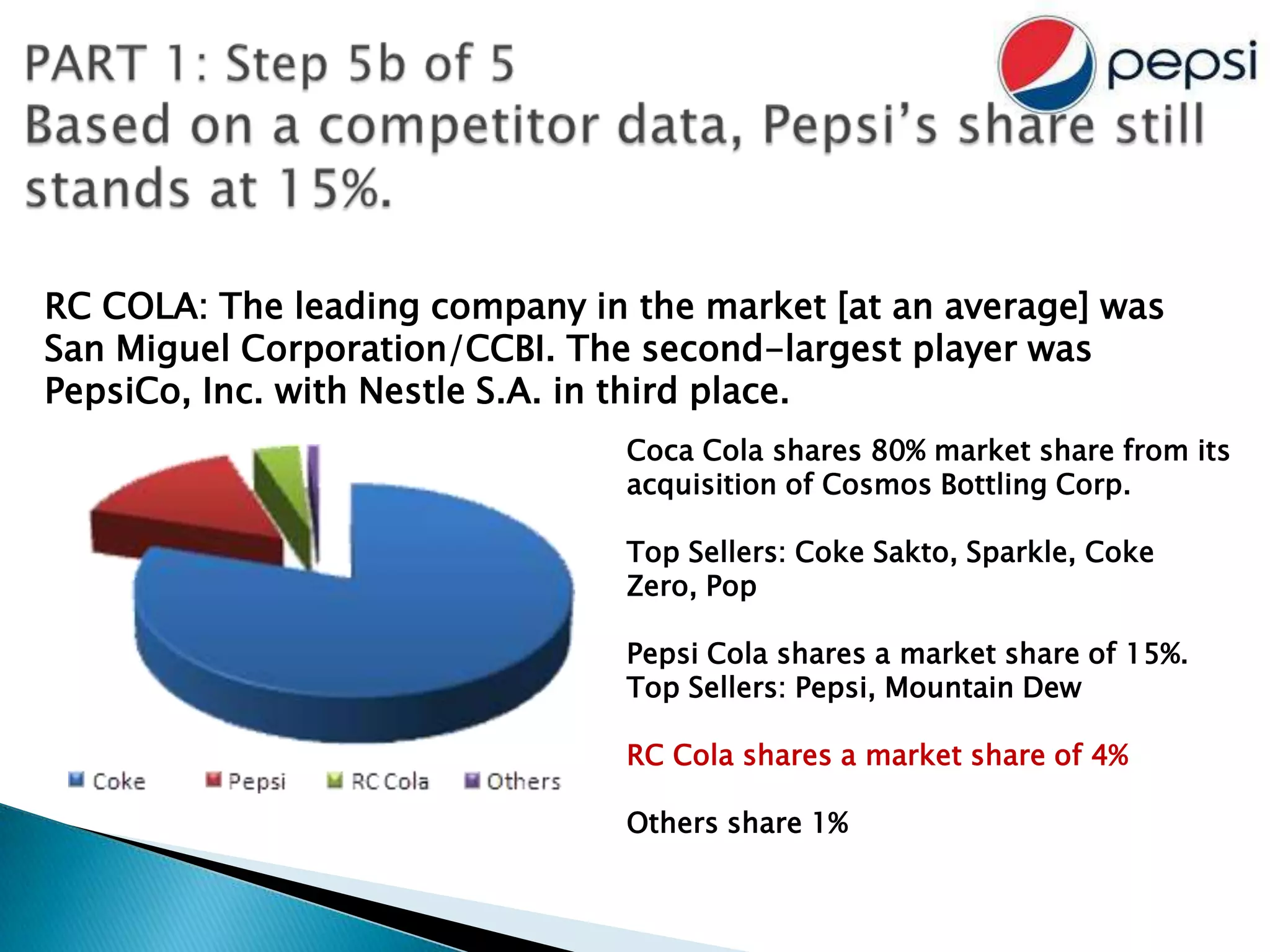 PART 1: Step 5b of 5
Based on a competitor data, Pepsi's share still stands at 15%.

pepsi

RC COLA: The leading company in the market [at an average] was San Miguel Corporation/CCBI. The second-largest player was PepsiCo, Inc. with Nestle S.A. in third place.

Coke
Pepsi
RC Cola
Others

Coca Cola shares 80% market share from its acquisition of Cosmos Bottling Corp.

Top Sellers: Coke Sakto, Sparkle, Coke Zero, Pop

Pepsi Cola shares a market share of 15%. Top Sellers: Pepsi, Mountain Dew

RC Cola shares a market share of 4%

Others share 1%